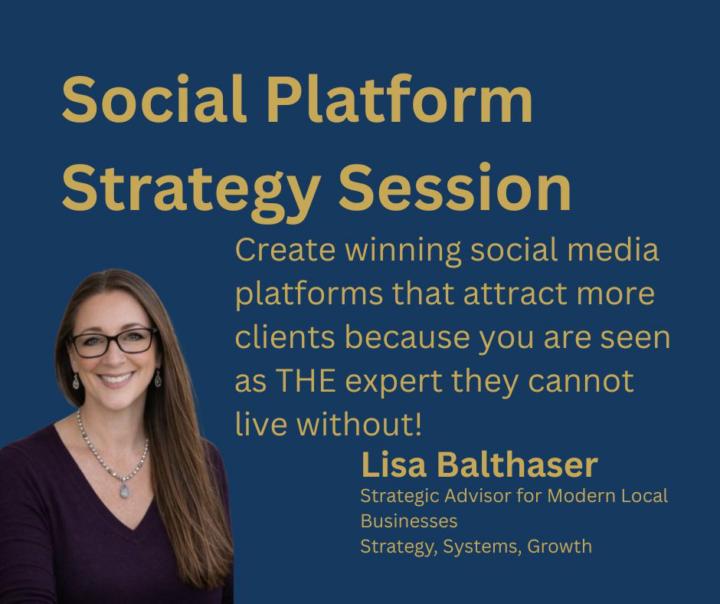 Social Platform Strategy Session

Create winning social media platforms that attract more clients because you are seen as THE expert they cannot live without!

Lisa Balthaser

Strategic Advisor for Modern Local Businesses
Strategy, Systems, Growth